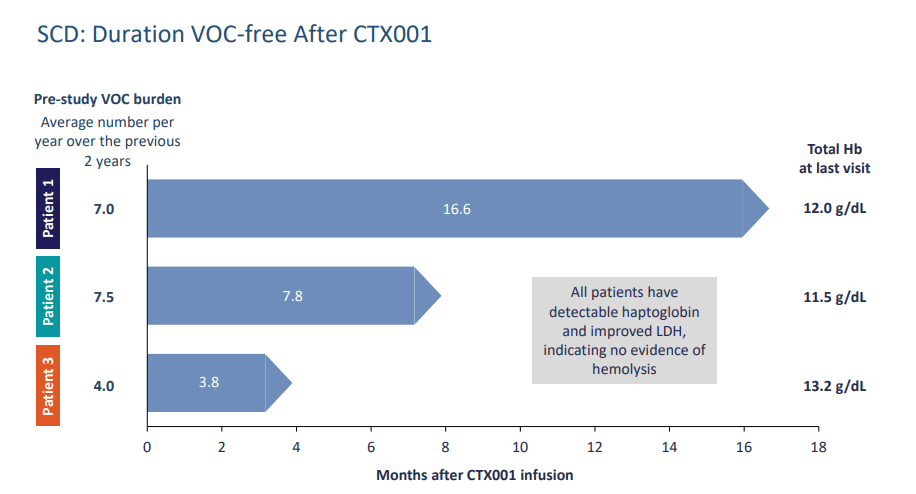 SCD: Duration VOC-free After CTX001

Pre-study VOC burden
Average number per year over the previous 2 years

Total Hb at last visit

Patient 1
7.0
16.6
12.0 g/dL

Patient 2
7.5
7.8
11.5 g/dL

Patient 3
4.0
3.8
13.2 g/dL

All patients have detectable haptoglobin and improved LDH, indicating no evidence of hemolysis

0 2 4 6 8 10 12 14 16 18

Months after CTX001 infusion